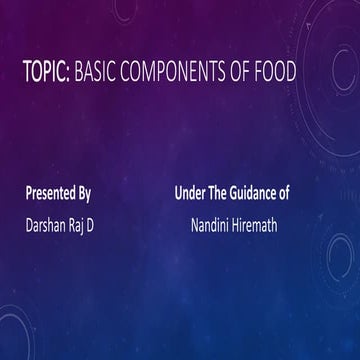 TOPIC: BASIC COMPONENTS OF FOOD

Presented By

Darshan Raj D

Under The Guidance of

Nandini Hiremath